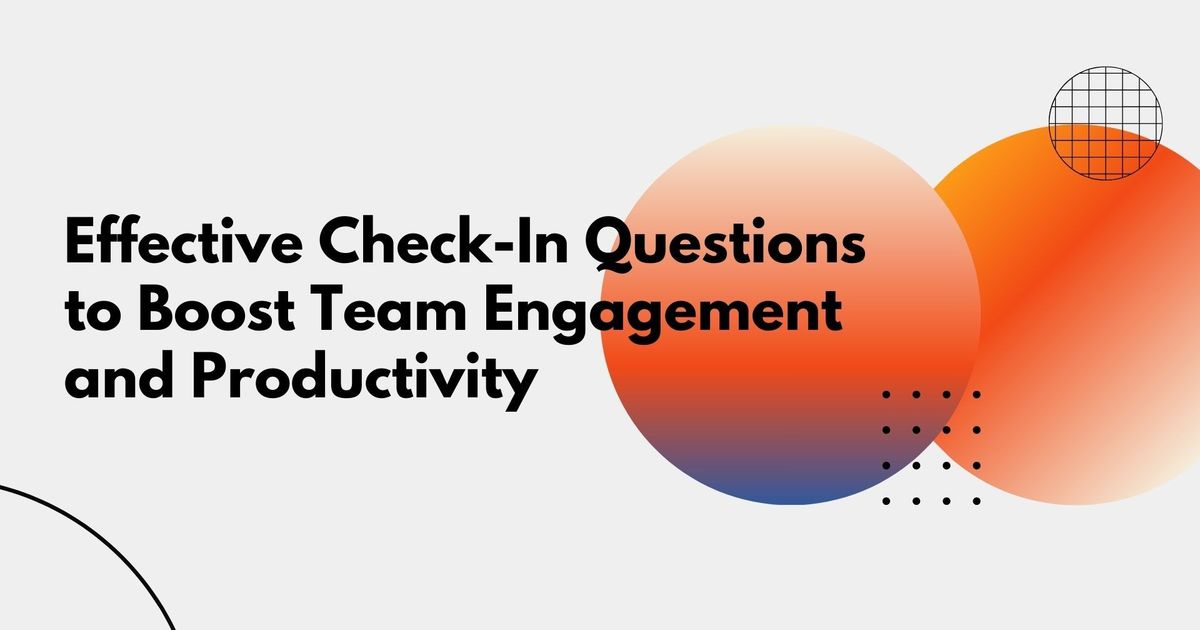 Effective Check-In Questions to Boost Team Engagement and Productivity